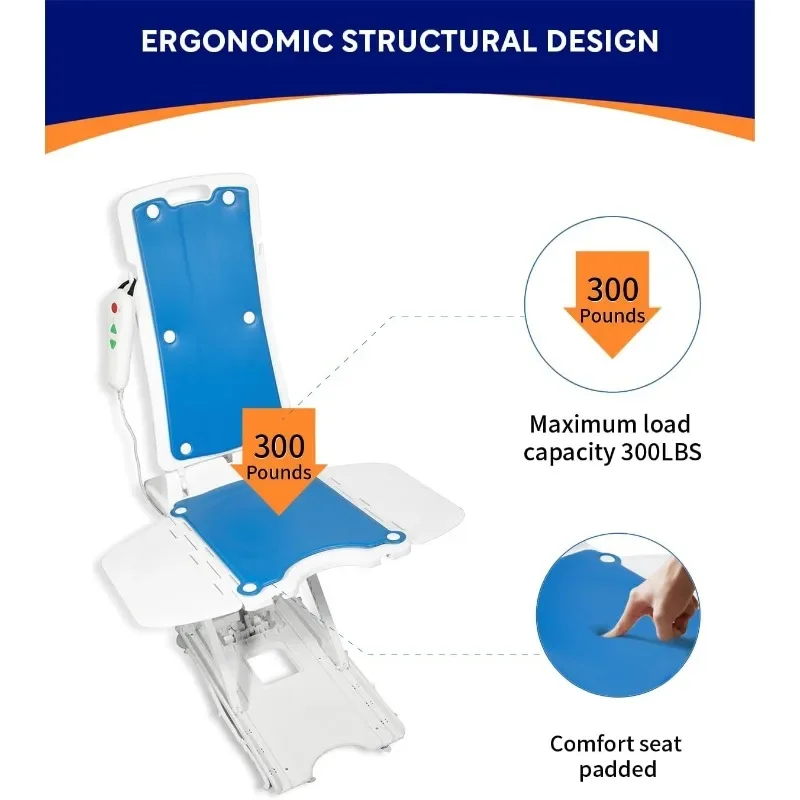 ERGONOMIC STRUCTURAL DESIGN

300
Pounds

300
Pounds

Maximum load capacity 300LBS

Comfort seat padded